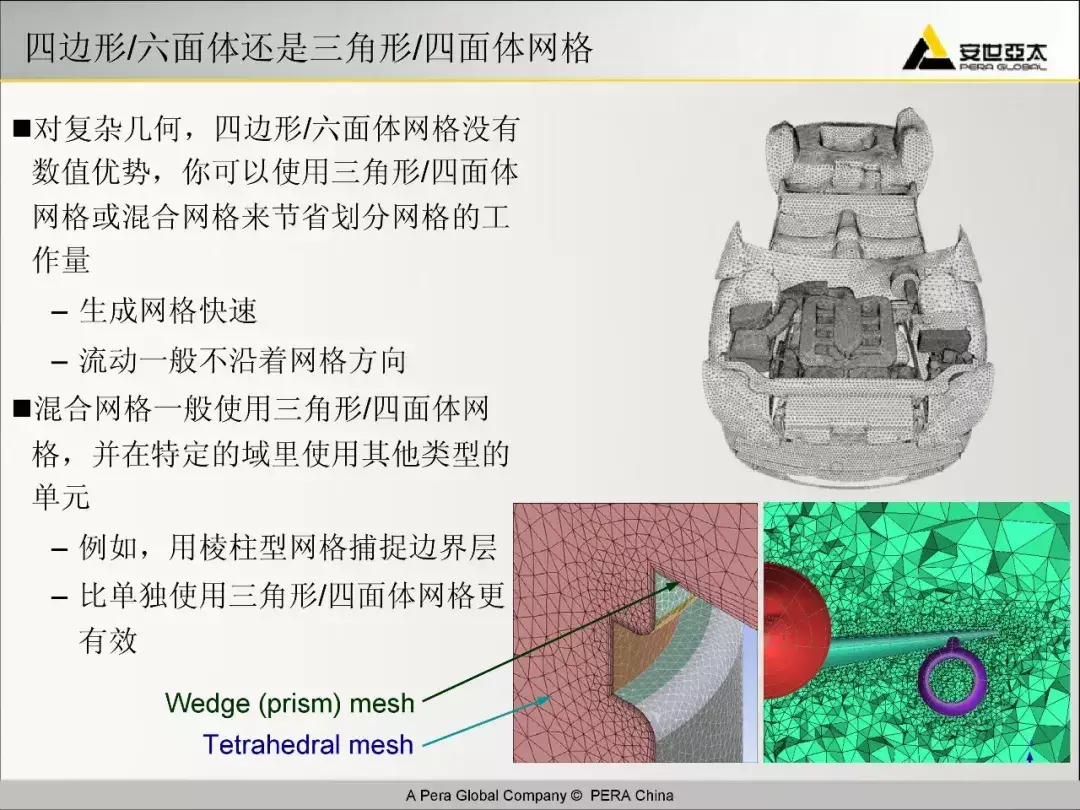 四边形/六面体还是三角形/四面体网格

安世亞太
PERA GLOBAL

■对复杂几何，四边形/六面体网格没有数值优势，你可以使用三角形/四面体网格或混合网格来节省划分网格的工作量

– 生成网格快速

– 流动一般不沿着网格方向

■混合网格一般使用三角形/四面体网格，并在特定的域里使用其他类型的单元

– 例如，用棱柱型网格捕捉边界层

– 比单独使用三角形/四面体网格更有效

Wedge (prism) mesh

Tetrahedral mesh

A Pera Global Company © PERA China